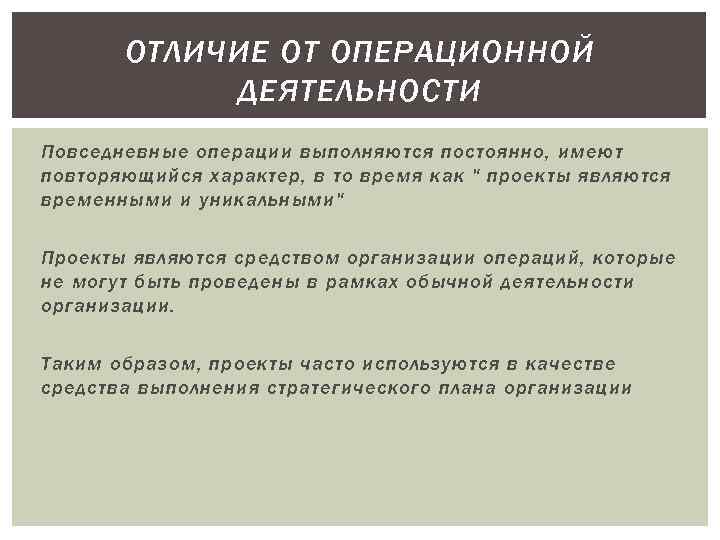 ОТЛИЧИЕ ОТ ОПЕРАЦИОННОЙ ДЕЯТЕЛЬНОСТИ

Повседневные операции выполняются постоянно, имеют повторяющийся характер, в то время как " проекты являются временными и уникальными"

Проекты являются средством организации операций, которые не могут быть проведены в рамках обычной деятельности организации.

Таким образом, проекты часто используются в качестве средства выполнения стратегического плана организации